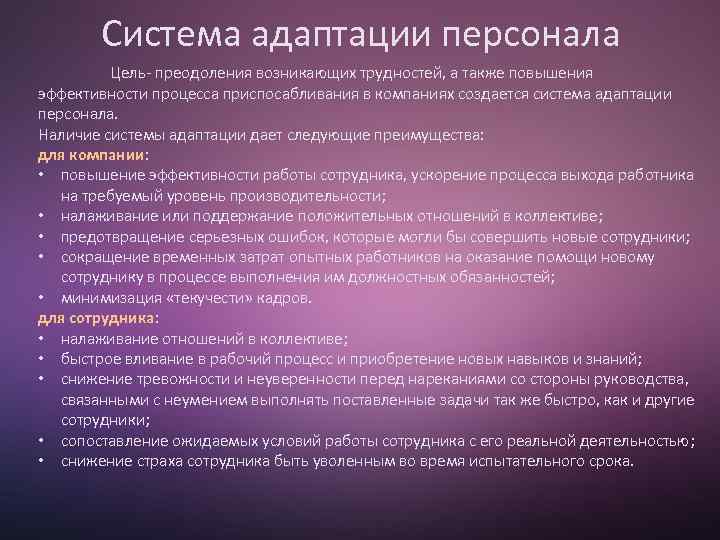 Система адаптации персонала

Цель- преодоления возникающих трудностей, а также повышения эффективности процесса приспосабливания в компаниях создается система адаптации персонала.

Наличие системы адаптации дает следующие преимущества:

для компании:

• повышение эффективности работы сотрудника, ускорение процесса выхода работника на требуемый уровень производительности;
• налаживание или поддержание положительных отношений в коллективе;
• предотвращение серьезных ошибок, которые могли бы совершить новые сотрудники;
• сокращение временных затрат опытных работников на оказание помощи новому сотруднику в процессе выполнения им должностных обязанностей;
• минимизация «текучести» кадров.

для сотрудника:

• налаживание отношений в коллективе;
• быстрое вливание в рабочий процесс и приобретение новых навыков и знаний;
• снижение тревожности и неуверенности перед нареканиями со стороны руководства, связанными с неумением выполнять поставленные задачи так же быстро, как и другие сотрудники;
• сопоставление ожидаемых условий работы сотрудника с его реальной деятельностью;
• снижение страха сотрудника быть уволенным во время испытательного срока.